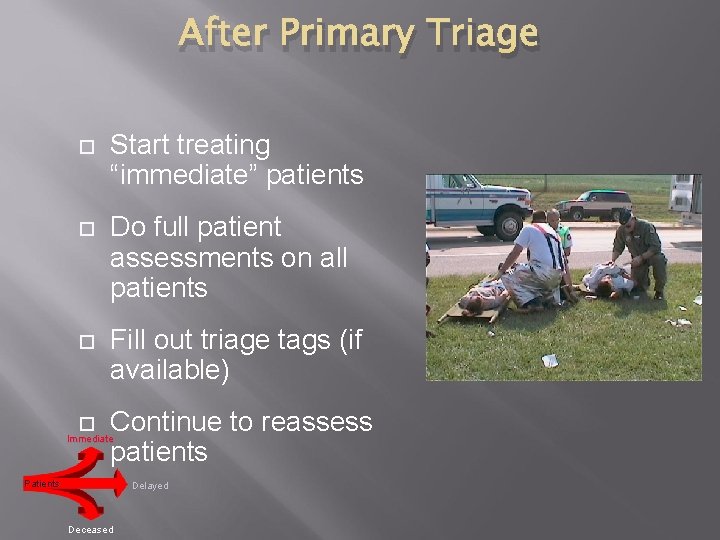 After Primary Triage

□ Start treating "immediate" patients

□ Do full patient assessments on all patients

□ Fill out triage tags (if available)

□ Continue to reassess patients

Immediate

Patients

Delayed

Deceased